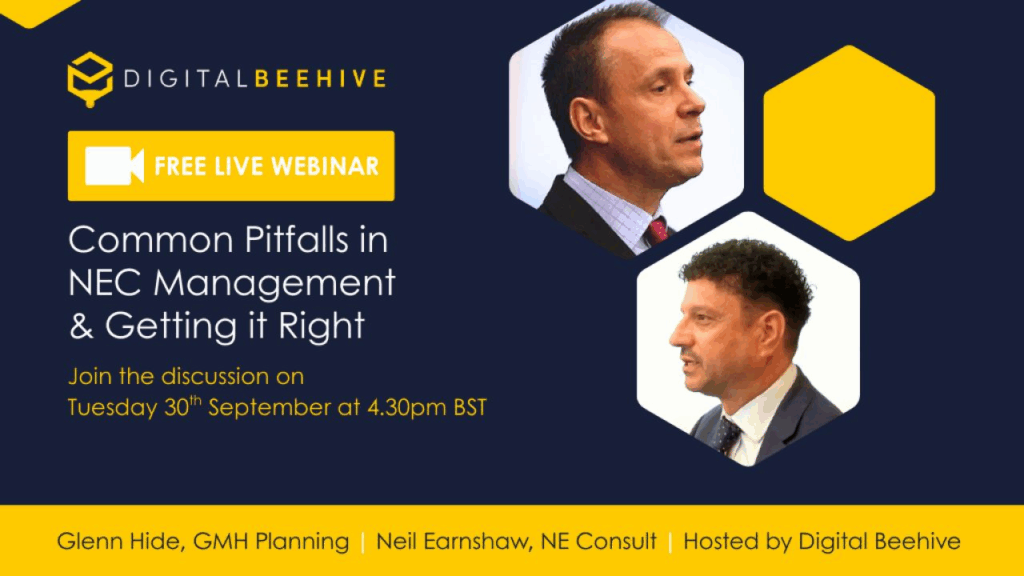 DIGITALBEEHIVE

FREE LIVE WEBINAR

Common Pitfalls in NEC Management & Getting it Right

Join the discussion on Tuesday 30$^{th}$ September at 4.30pm BST

Glenn Hide, GMH Planning | Neil Earnshaw, NE Consult | Hosted by Digital Beehive